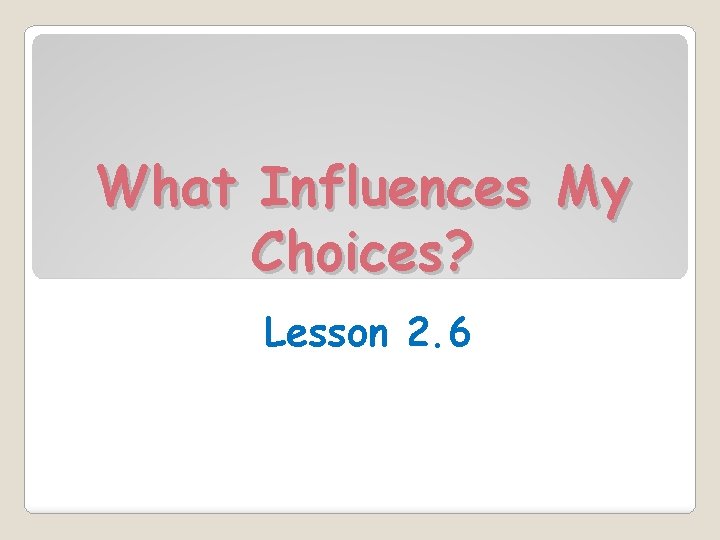 What Influences My Choices?

Lesson 2.6